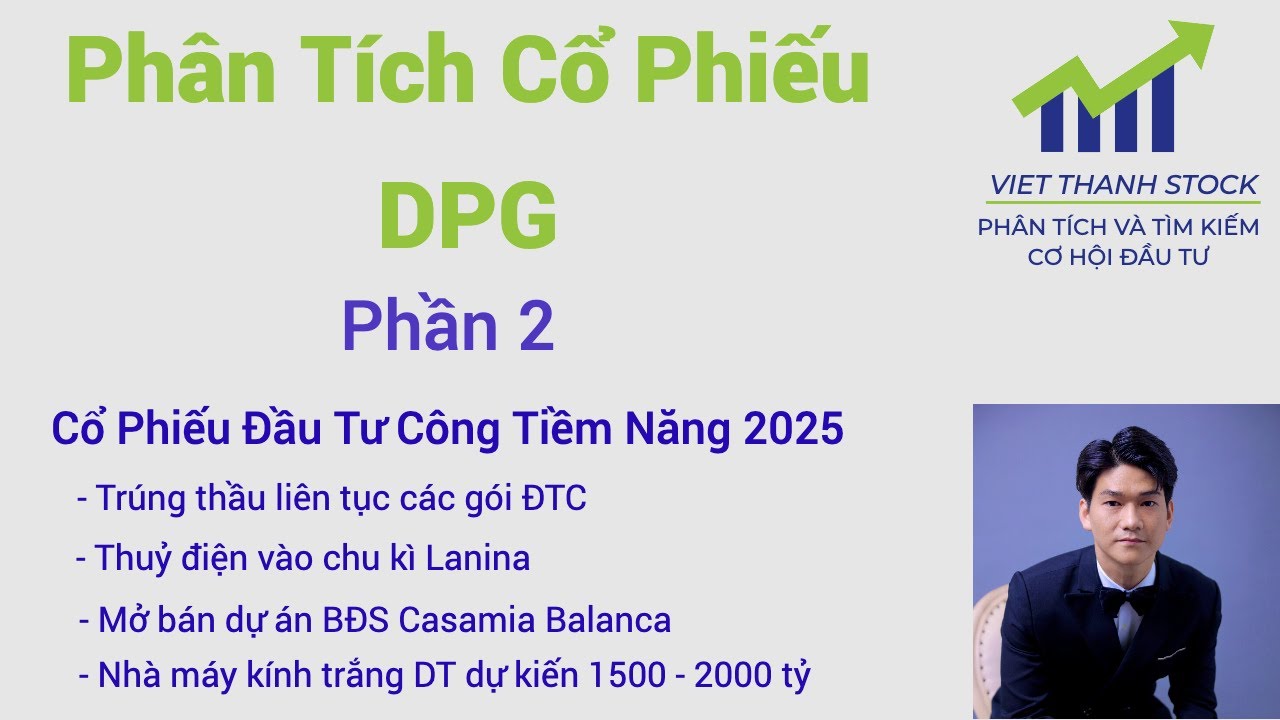 Phân Tích Cổ Phiếu DPG

Phần 2

VIET THANH STOCK

PHÂN TÍCH VÀ TÌM KIẾM CƠ HỘI ĐẦU TƯ

Cổ Phiếu Đầu Tư Công Tiềm Năng 2025

- Trúng thầu liên tục các gói ĐTC

- Thuỷ điện vào chu kì Lanina

- Mở bán dự án BĐS Casamia Balanca

- Nhà máy kính trắng DT dự kiến 1500 - 2000 tỷ